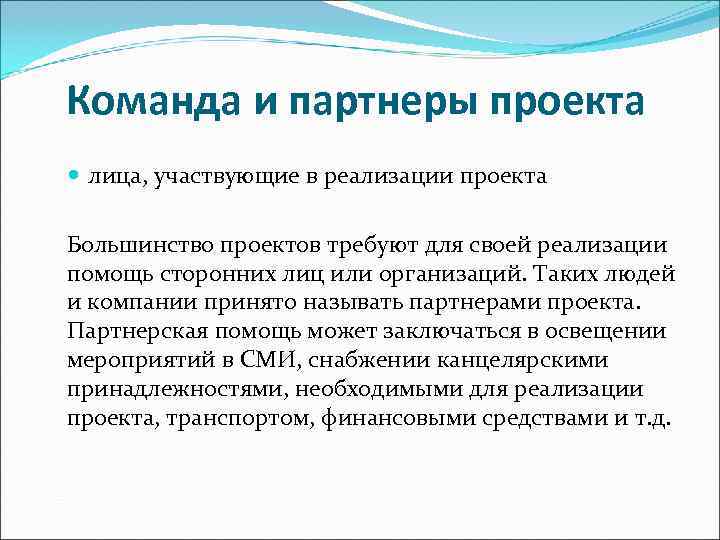 Команда и партнеры проекта

лица, участвующие в реализации проекта

Большинство проектов требуют для своей реализации помощь сторонних лиц или организаций. Таких людей и компании принято называть партнерами проекта. Партнерская помощь может заключаться в освещении мероприятий в СМИ, снабжении канцелярскими принадлежностями, необходимыми для реализации проекта, транспортом, финансовыми средствами и т.д.